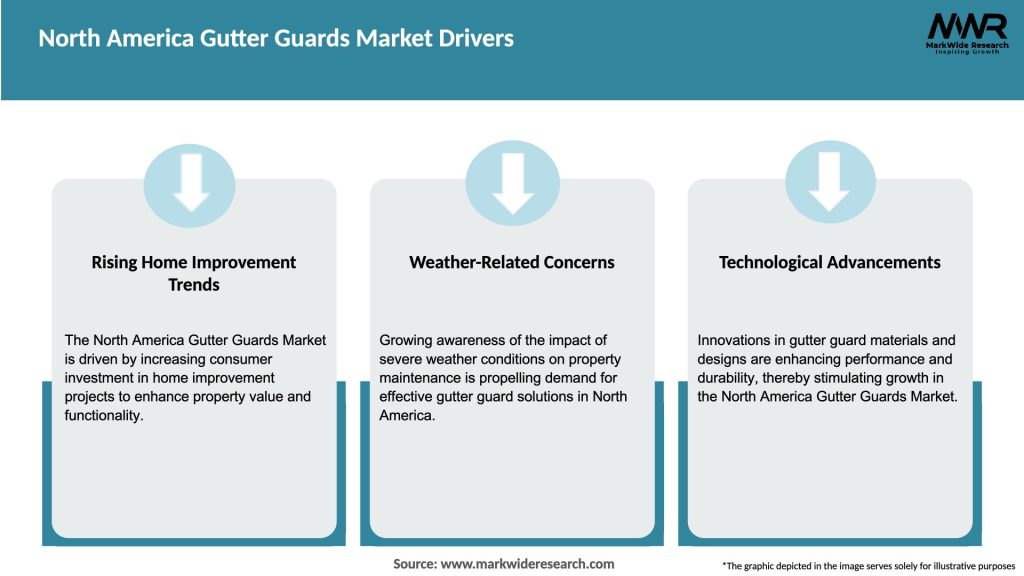 North America Gutter Guards Market Drivers

MWR
MarkWide Research
Inspiring Growth

Rising Home Improvement Trends

The North America Gutter Guards Market is driven by increasing consumer investment in home improvement projects to enhance property value and functionality.

Weather-Related Concerns

Growing awareness of the impact of severe weather conditions on property maintenance is propelling demand for effective gutter guard solutions in North America.

Technological Advancements

Innovations in gutter guard materials and designs are enhancing performance and durability, thereby stimulating growth in the North America Gutter Guards Market.

Source: www.markwideresearch.com

*The graphic depicted in the image serves solely for illustrative purposes